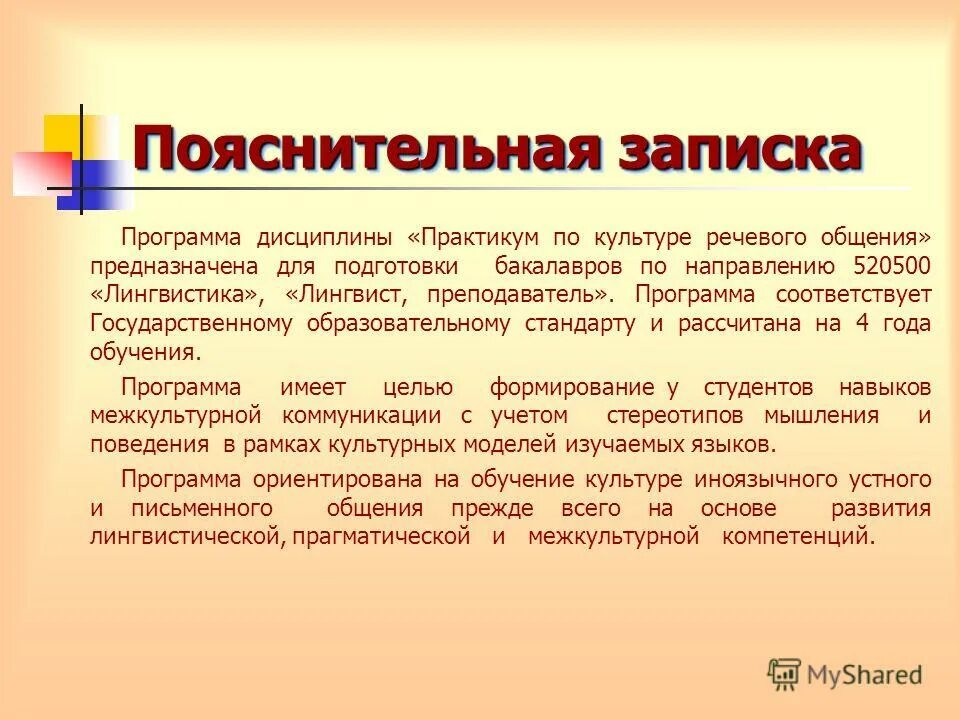 Пояснительная записка

Программа дисциплины «Практикум по культуре речевого общения» предназначена для подготовки бакалавров по направлению 520500 «Лингвистика», «Лингвист, преподаватель». Программа соответствует Государственному образовательному стандарту и рассчитана на 4 года обучения.

Программа имеет целью формирование у студентов навыков межкультурной коммуникации с учетом стереотипов мышления и поведения в рамках культурных моделей изучаемых языков.

Программа ориентирована на обучение культуре иноязычного устного и письменного общения прежде всего на основе развития лингвистической, прагматической и межкультурной компетенций.

MyShared